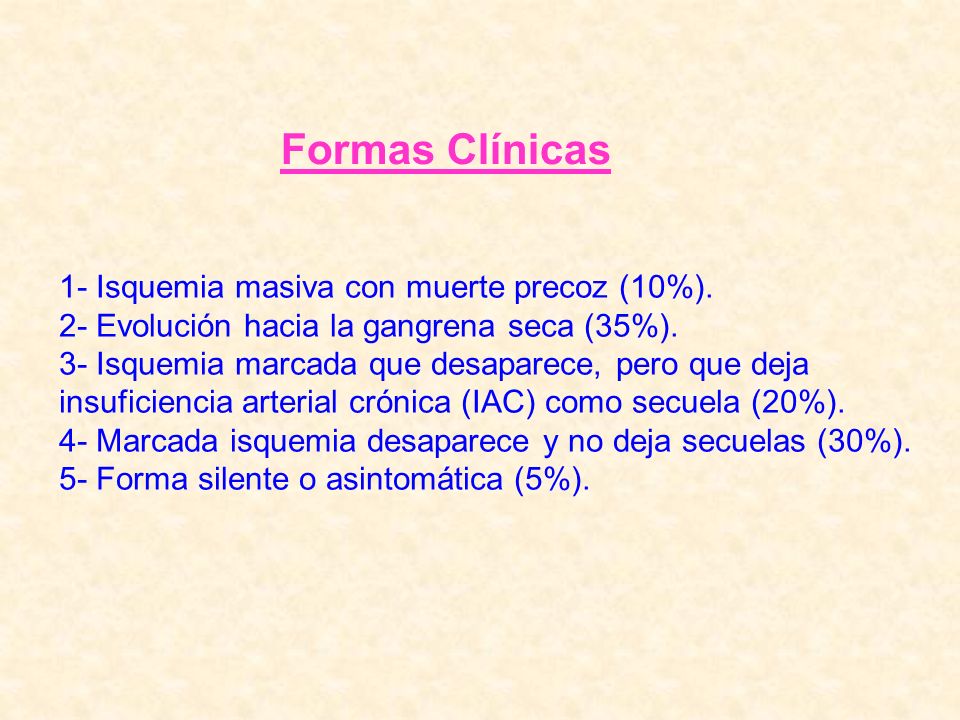 Formas Clínicas

1- Isquemia masiva con muerte precoz (10%).
2- Evolución hacia la gangrena seca (35%).
3- Isquemia marcada que desaparece, pero que deja insuficiencia arterial crónica (IAC) como secuela (20%).
4- Marcada isquemia desaparece y no deja secuelas (30%).
5- Forma silente o asintomática (5%).